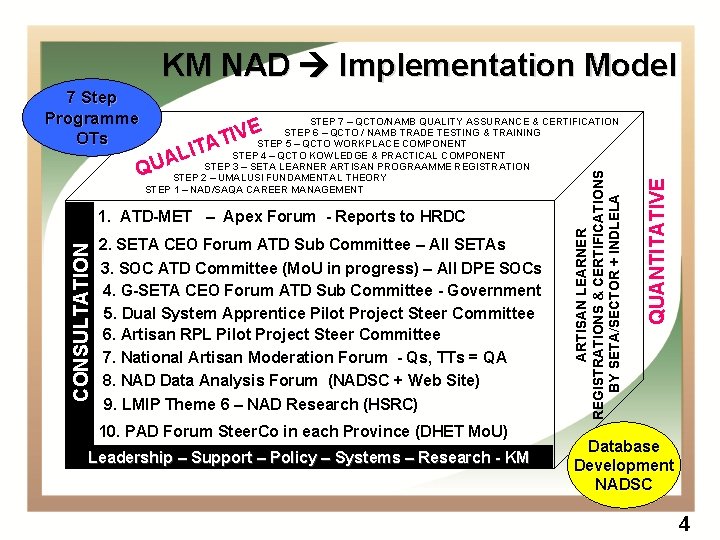 KM NAD → Implementation Model

7 Step Programme OTs

QUALITATIVE

STEP 7 – QCTO/NAMB QUALITY ASSURANCE & CERTIFICATION
STEP 6 – QCTO / NAMB TRADE TESTING & TRAINING
STEP 5 – QCTO WORKPLACE COMPONENT
STEP 4 – QCTO KOWLEDGE & PRACTICAL COMPONENT
STEP 3 – SETA LEARNER ARTISAN PROGRAAMME REGISTRATION
STEP 2 – UMALUSI FUNDAMENTAL THEORY
STEP 1 – NAD/SAQA CAREER MANAGEMENT

CONSULTATION

1. ATD-MET – Apex Forum - Reports to HRDC
2. SETA CEO Forum ATD Sub Committee – All SETAs
3. SOC ATD Committee (MoU in progress) – All DPE SOCs
4. G-SETA CEO Forum ATD Sub Committee - Government
5. Dual System Apprentice Pilot Project Steer Committee
6. Artisan RPL Pilot Project Steer Committee
7. National Artisan Moderation Forum - Qs, TTs = QA
8. NAD Data Analysis Forum (NADSC + Web Site)
9. LMIP Theme 6 – NAD Research (HSRC)
10. PAD Forum SteerCo in each Province (DHET MoU)

Leadership – Support – Policy – Systems – Research - KM

ARTISAN LEARNER REGISTRATIONS & CERTIFICATIONS BY SETA/SECTOR + INDLELA

QUANTITATIVE

Database Development NADSC

4